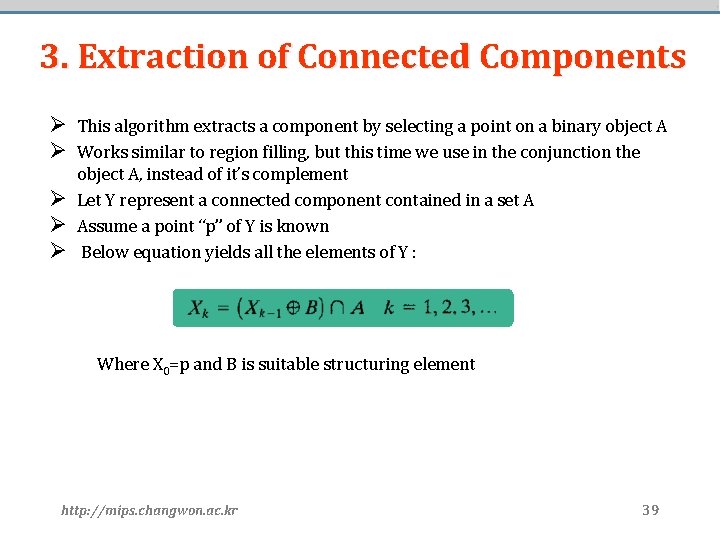 3. Extraction of Connected Components

➢ This algorithm extracts a component by selecting a point on a binary object A

➢ Works similar to region filling, but this time we use in the conjunction the object A, instead of it's complement

➢ Let Y represent a connected component contained in a set A

➢ Assume a point "p" of Y is known

➢ Below equation yields all the elements of Y :

$X_k = (X_{k-1} \oplus B) \cap A \quad k = 1, 2, 3, \ldots$

Where $X_0$=p and B is suitable structuring element

http://mips.changwon.ac.kr

39